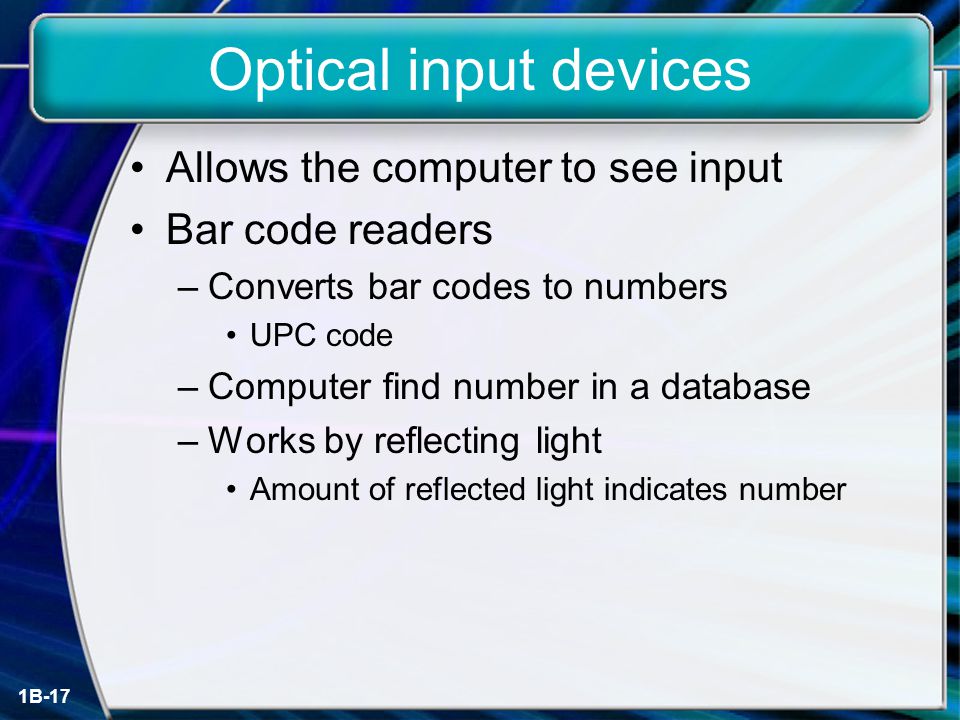 Optical input devices

• Allows the computer to see input
• Bar code readers
 – Converts bar codes to numbers
 • UPC code
 – Computer find number in a database
 – Works by reflecting light
 • Amount of reflected light indicates number

1B-17